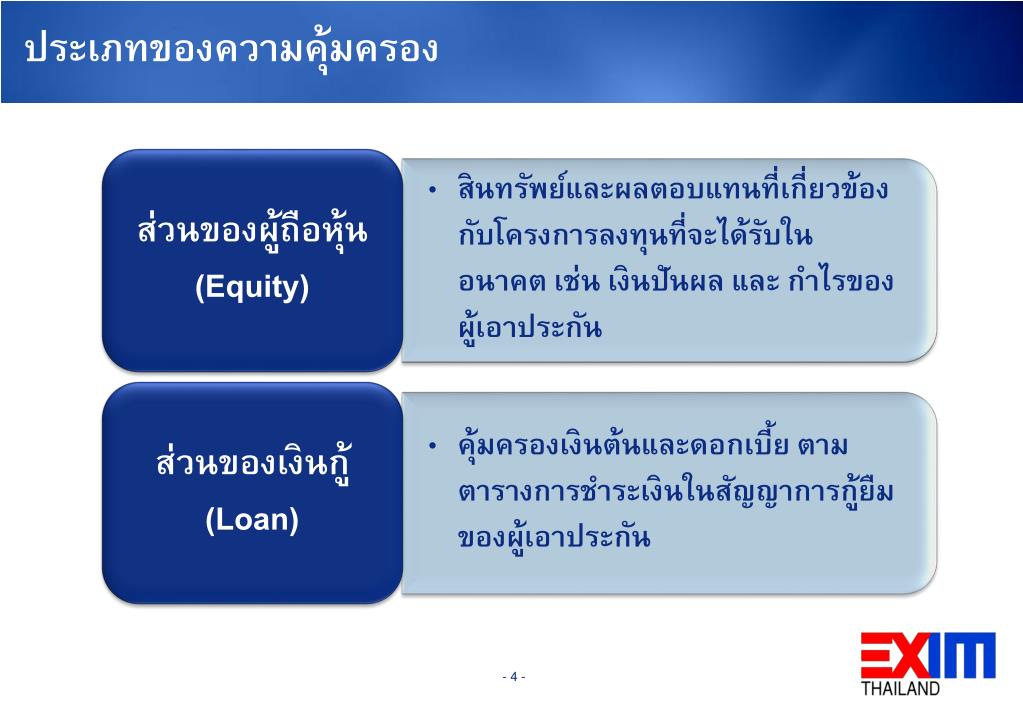 ประเภทของความคุ้มครอง

ส่วนของผู้ถือหุ้น
(Equity)

• สินทรัพย์และผลตอบแทนที่เกี่ยวข้องกับโครงการลงทุนที่จะได้รับในอนาคต เช่น เงินปันผล และ กำไรของผู้เอาประกัน

ส่วนของเงินกู้
(Loan)

• คุ้มครองเงินต้นและดอกเบี้ย ตามตารางการชำระเงินในสัญญาการกู้ยืมของผู้เอาประกัน

- 4 -

EXIM
THAILAND